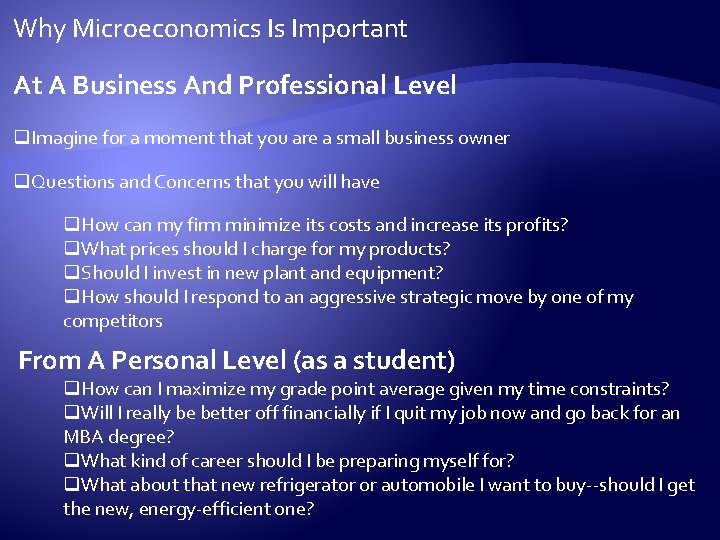 Why Microeconomics Is Important

At A Business And Professional Level

❑Imagine for a moment that you are a small business owner

❑Questions and Concerns that you will have

❑How can my firm minimize its costs and increase its profits?
❑What prices should I charge for my products?
❑Should I invest in new plant and equipment?
❑How should I respond to an aggressive strategic move by one of my competitors

From A Personal Level (as a student)

❑How can I maximize my grade point average given my time constraints?
❑Will I really be better off financially if I quit my job now and go back for an MBA degree?
❑What kind of career should I be preparing myself for?
❑What about that new refrigerator or automobile I want to buy--should I get the new, energy-efficient one?